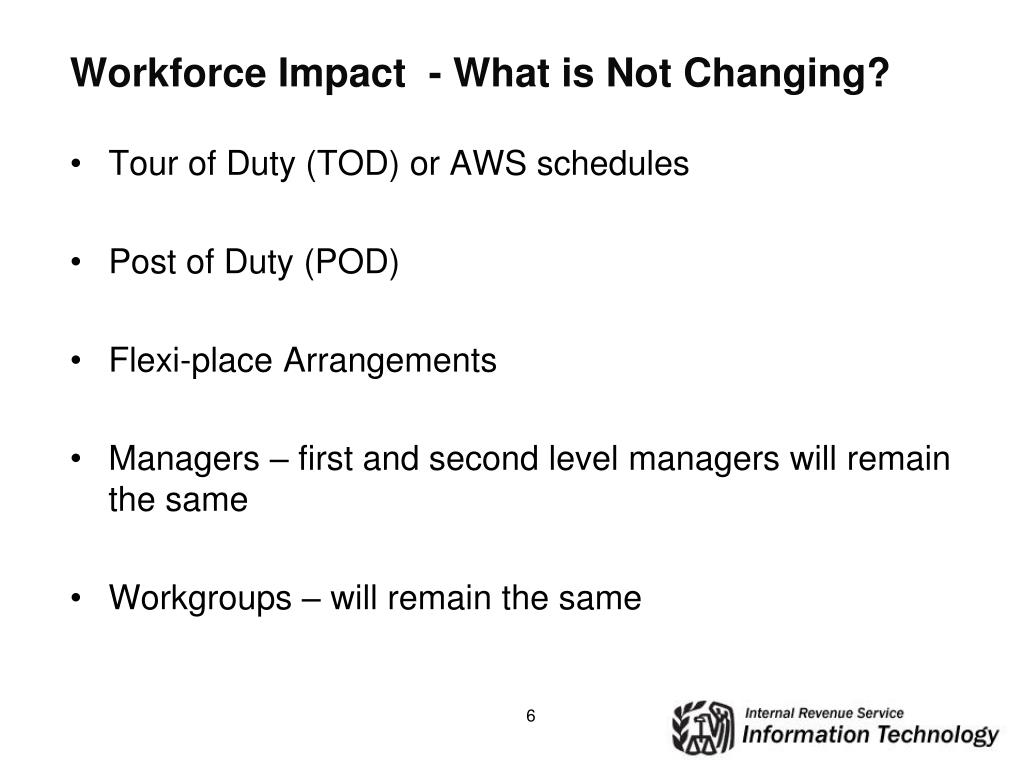 Workforce Impact - What is Not Changing?

• Tour of Duty (TOD) or AWS schedules

• Post of Duty (POD)

• Flexi-place Arrangements

• Managers – first and second level managers will remain the same

• Workgroups – will remain the same

6

Internal Revenue Service
Information Technology